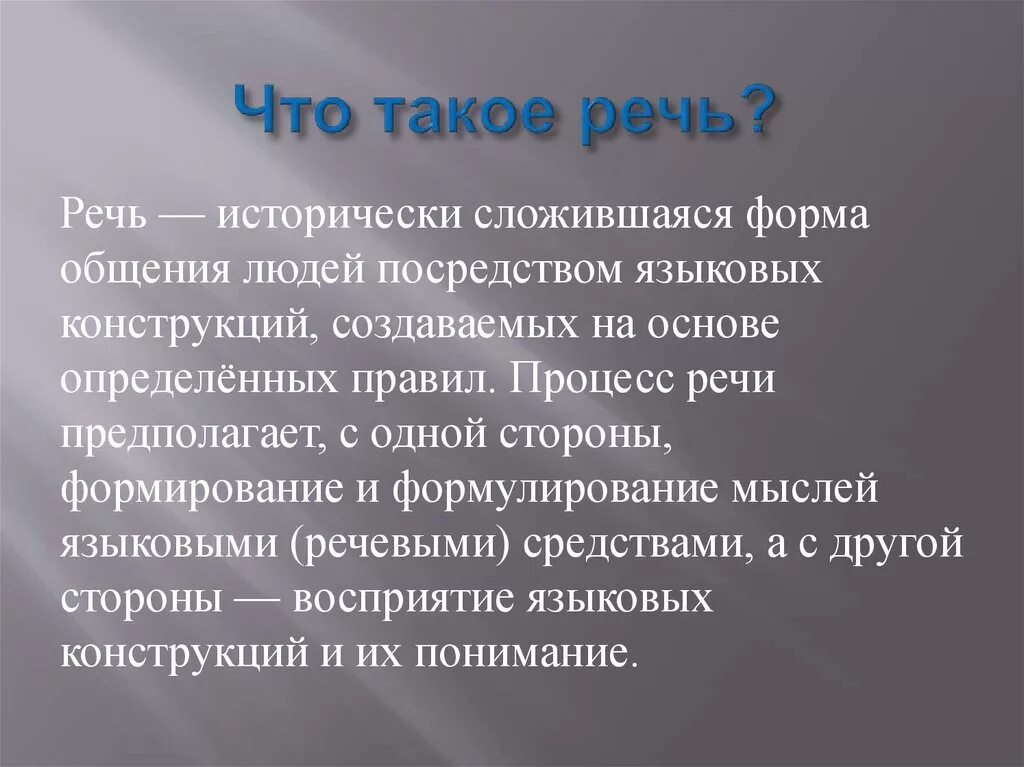 Что такое речь?

Речь — исторически сложившаяся форма общения людей посредством языковых конструкций, создаваемых на основе определённых правил. Процесс речи предполагает, с одной стороны, формирование и формулирование мыслей языковыми (речевыми) средствами, а с другой стороны — восприятие языковых конструкций и их понимание.